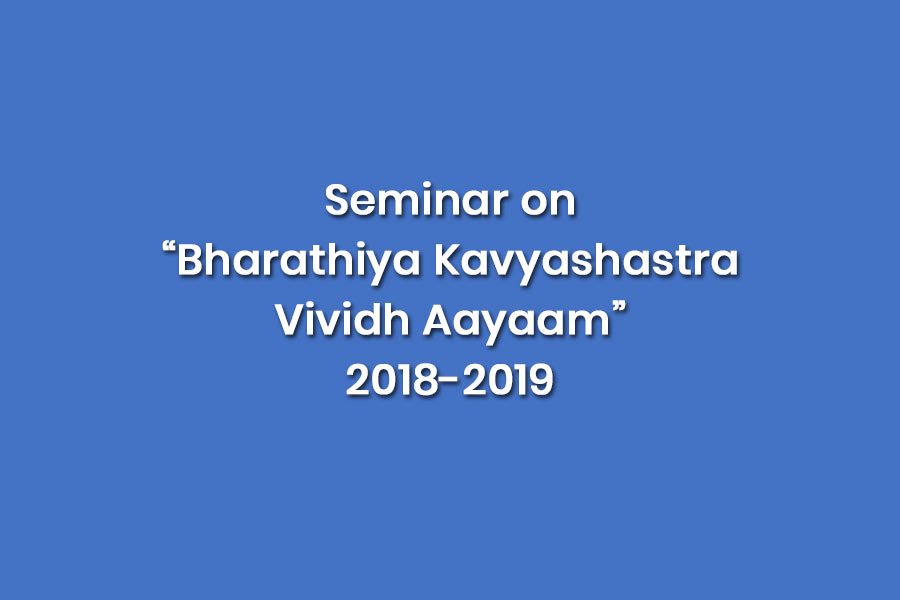 Seminar on
“Bharathiya Kavyashastra
Vividh Aayaam”
2018-2019